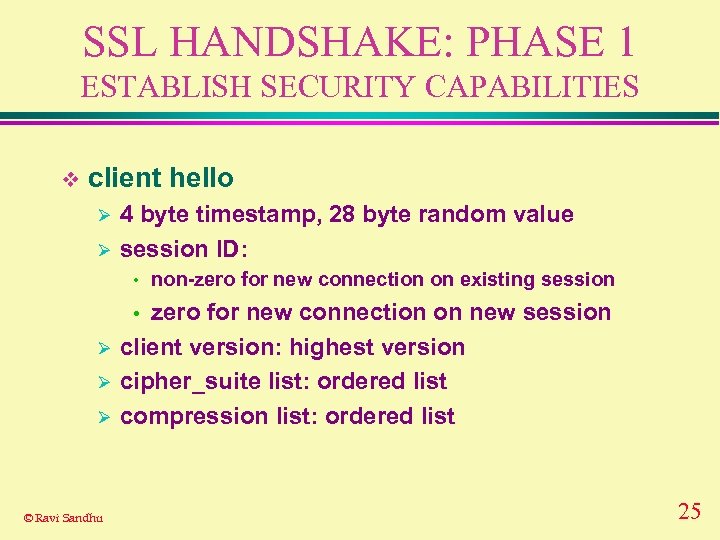 SSL HANDSHAKE: PHASE 1
ESTABLISH SECURITY CAPABILITIES

❖ client hello
➢ 4 byte timestamp, 28 byte random value
➢ session ID:
• non-zero for new connection on existing session
• zero for new connection on new session
➢ client version: highest version
➢ cipher_suite list: ordered list
➢ compression list: ordered list

© Ravi Sandhu

25